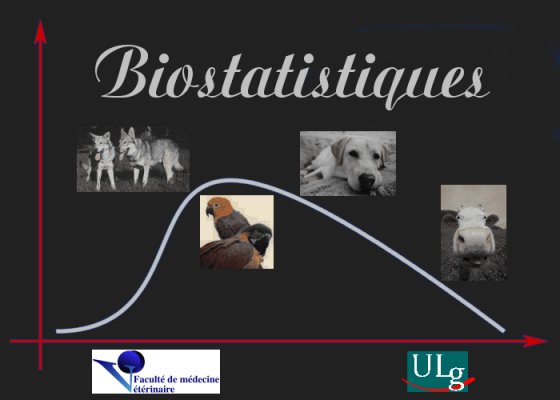 Biostatistiques

Faculté de médecine vétérinaire

ULg